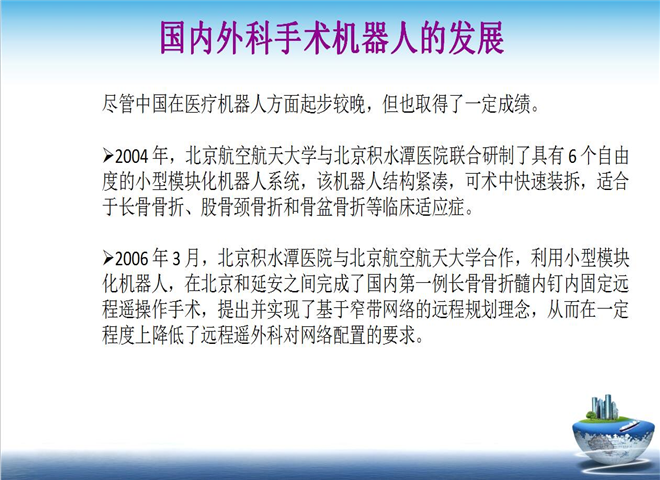 国内外科手术机器人的发展

尽管中国在医疗机器人方面起步较晚，但也取得了一定成绩。

➢2004 年，北京航空航天大学与北京积水潭医院联合研制了具有 6 个自由度的小型模块化机器人系统，该机器人结构紧凑，可术中快速装拆，适合于长骨骨折、股骨颈骨折和骨盆骨折等临床适应症。

➢2006 年 3 月，北京积水潭医院与北京航空航天大学合作，利用小型模块化机器人，在北京和延安之间完成了国内第一例长骨骨折髓内钉内固定远程遥操作手术，提出并实现了基于窄带网络的远程规划理念，从而在一定程度上降低了远程遥外科对网络配置的要求。